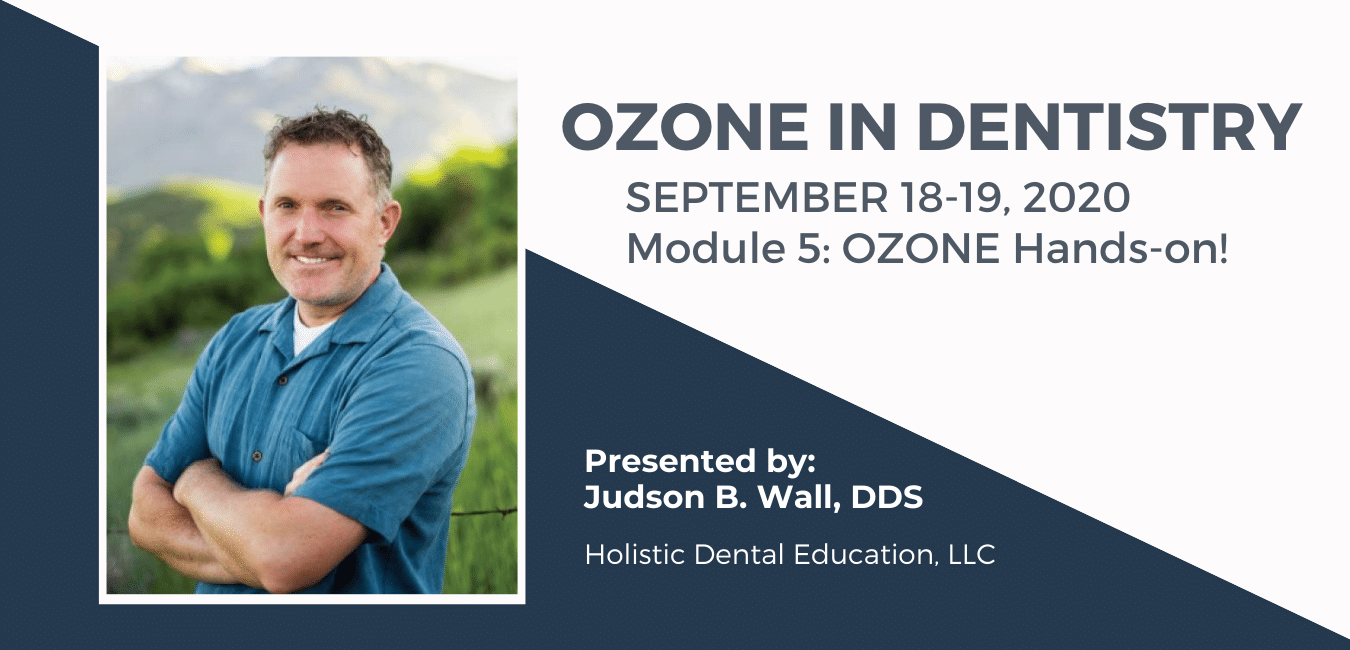 OZONE IN DENTISTRY

SEPTEMBER 18-19, 2020
Module 5: OZONE Hands-on!

Presented by:
Judson B. Wall, DDS

Holistic Dental Education, LLC